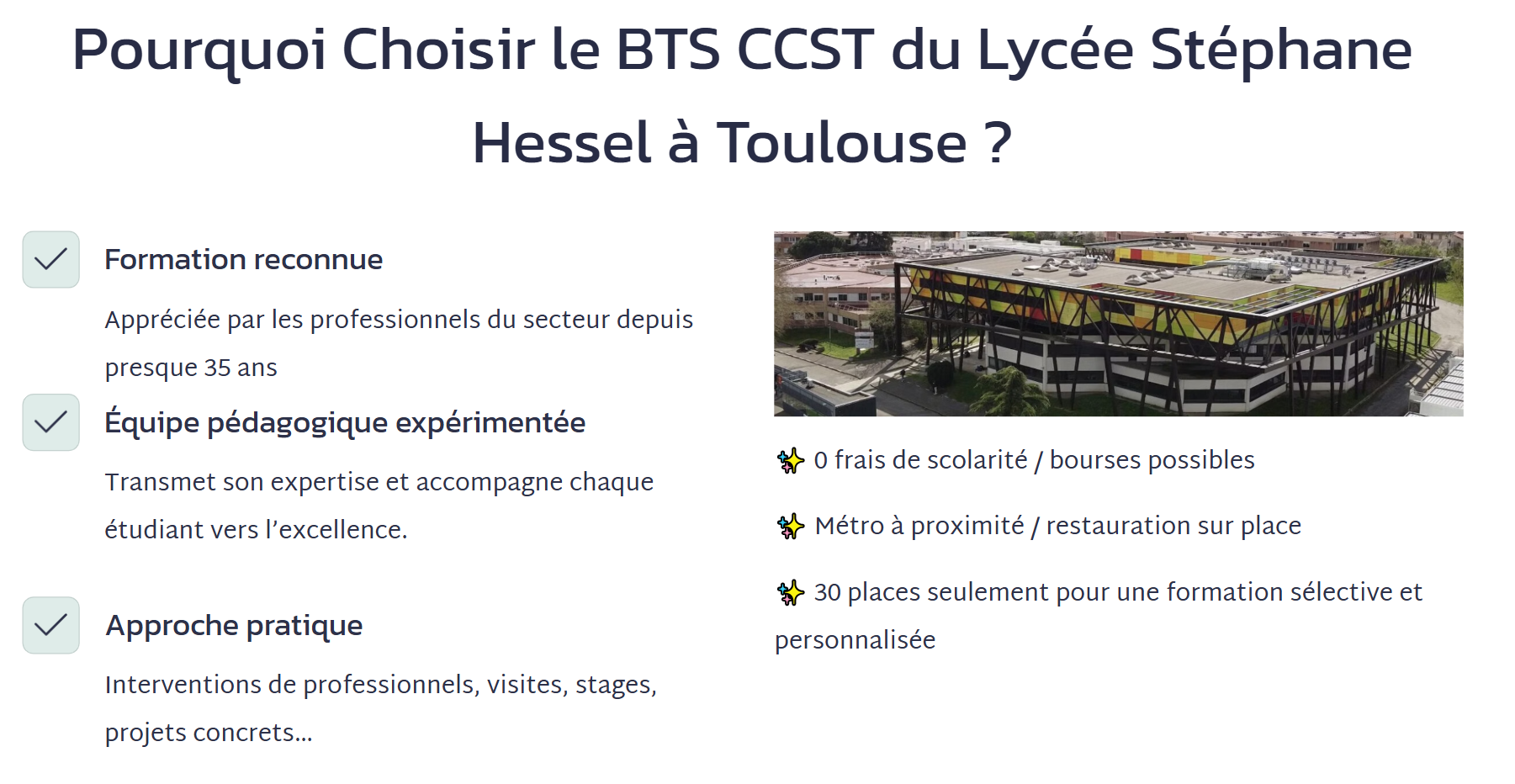 Pourquoi Choisir le BTS CCST du Lycée Stéphane Hessel à Toulouse ?

Formation reconnue

Appréciée par les professionnels du secteur depuis presque 35 ans

Équipe pédagogique expérimentée

Transmet son expertise et accompagne chaque étudiant vers l'excellence.

Approche pratique

Interventions de professionnels, visites, stages, projets concrets...

✨ 0 frais de scolarité / bourses possibles

✨ Métro à proximité / restauration sur place

✨ 30 places seulement pour une formation sélective et personnalisée